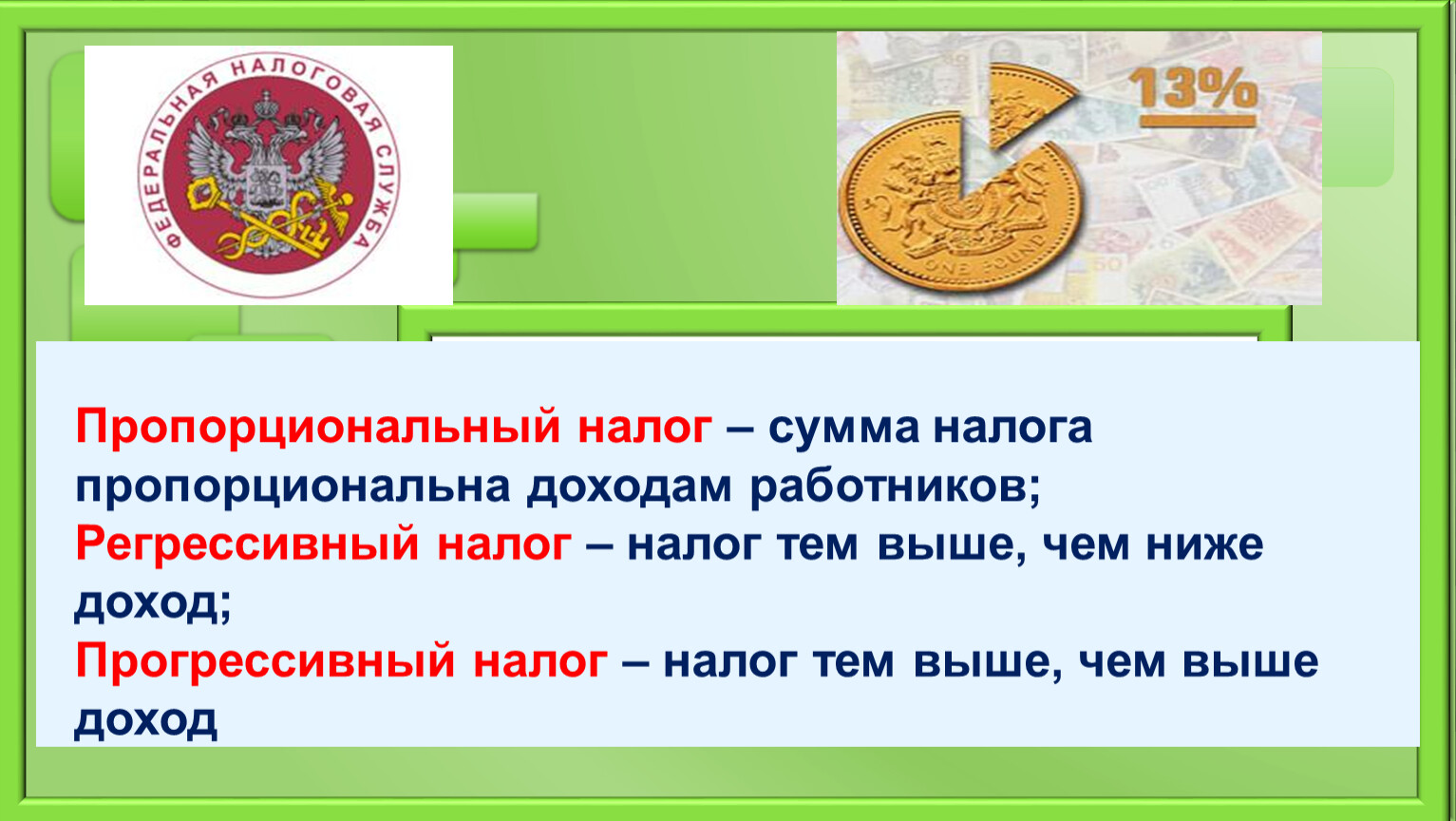 ФЕДЕРАЛЬНАЯ НАЛОГОВАЯ СЛУЖБА

13%

ONE POUND

Пропорциональный налог – сумма налога пропорциональна доходам работников;
Регрессивный налог – налог тем выше, чем ниже доход;
Прогрессивный налог – налог тем выше, чем выше доход